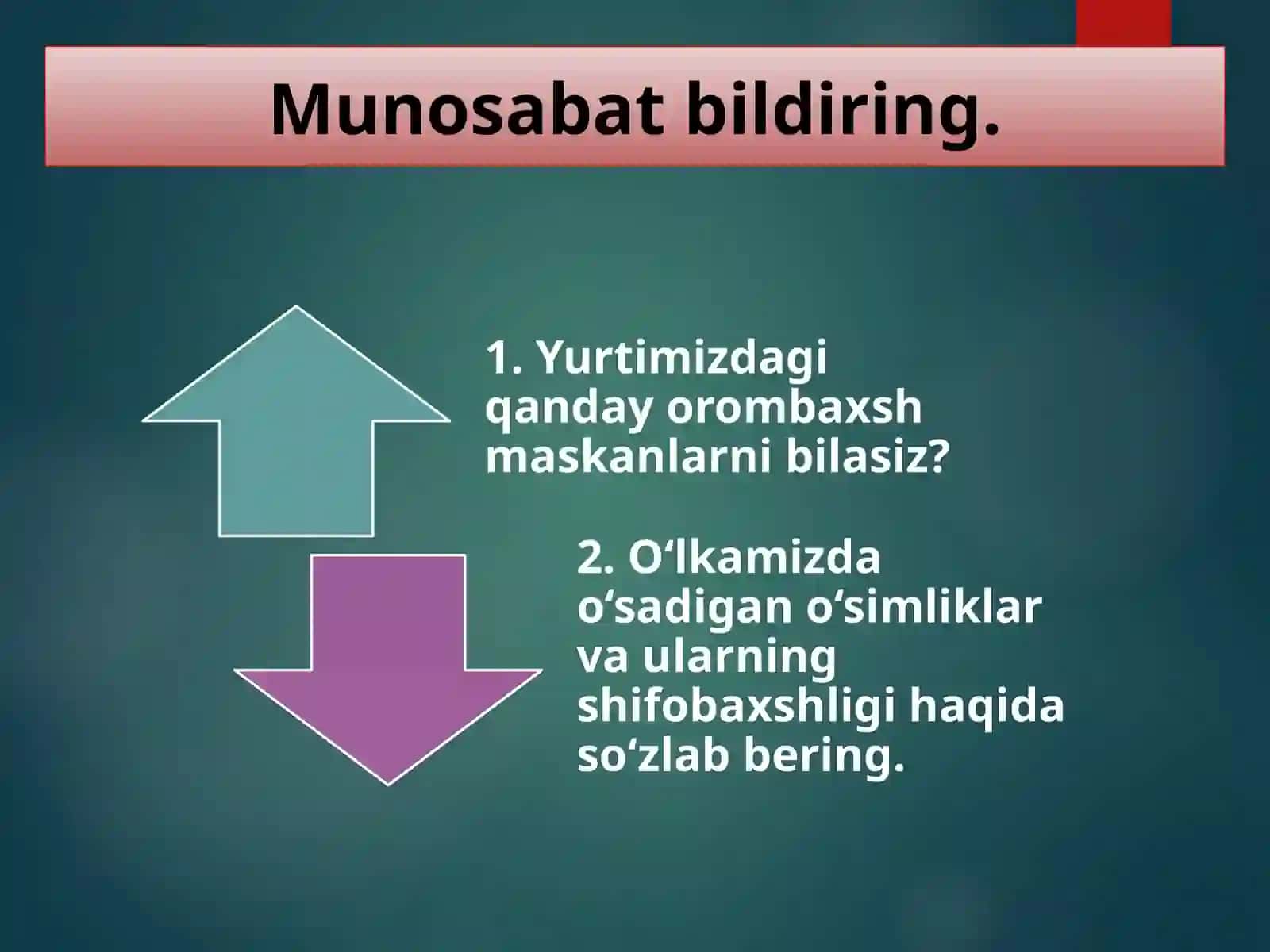 Munosabat bildiring.

1. Yurtimizdagi qanday orombaxsh maskanlarni bilasiz?

2. O‘lkamizda o‘sadigan o‘simliklar va ularning shifobaxshligi haqida so‘zlab bering.